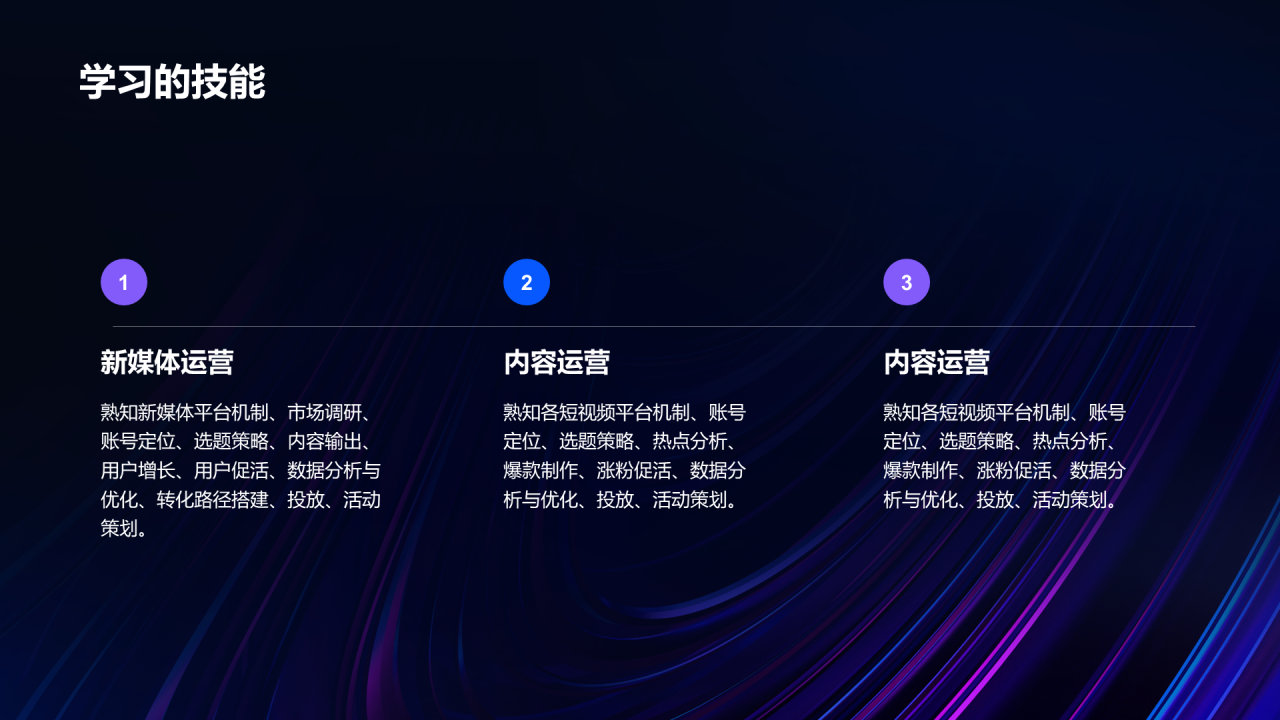 学习的技能

1

新媒体运营

熟知新媒体平台机制、市场调研、账号定位、选题策略、内容输出、用户增长、用户促活、数据分析与优化、转化路径搭建、投放、活动策划。

2

内容运营

熟知各短视频平台机制、账号定位、选题策略、热点分析、爆款制作、涨粉促活、数据分析与优化、投放、活动策划。

3

内容运营

熟知各短视频平台机制、账号定位、选题策略、热点分析、爆款制作、涨粉促活、数据分析与优化、投放、活动策划。